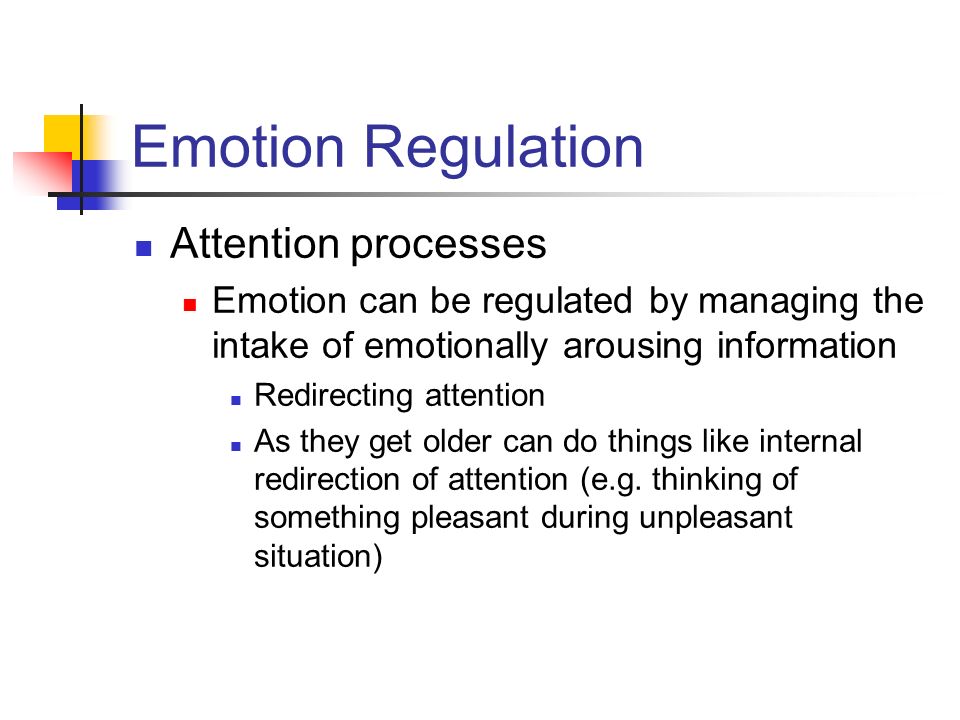 Emotion Regulation

Attention processes

Emotion can be regulated by managing the intake of emotionally arousing information

Redirecting attention

As they get older can do things like internal redirection of attention (e.g. thinking of something pleasant during unpleasant situation)